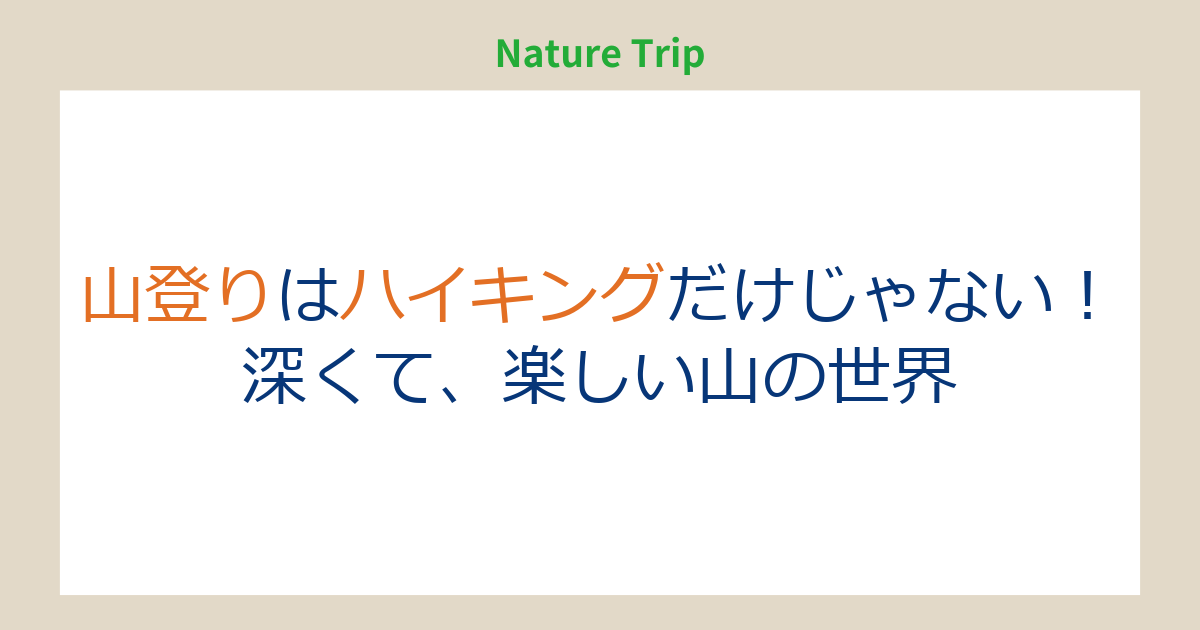 Nature Trip

山登りはハイキングだけじゃない！
深くて、楽しい山の世界